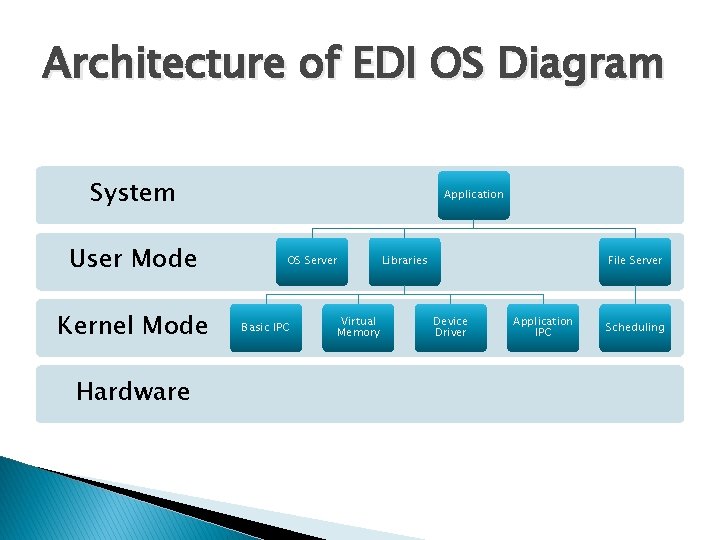 Architecture of EDI OS Diagram

System

Application

User Mode

OS Server

Libraries

File Server

Kernel Mode

Basic IPC

Virtual Memory

Device Driver

Application IPC

Scheduling

Hardware